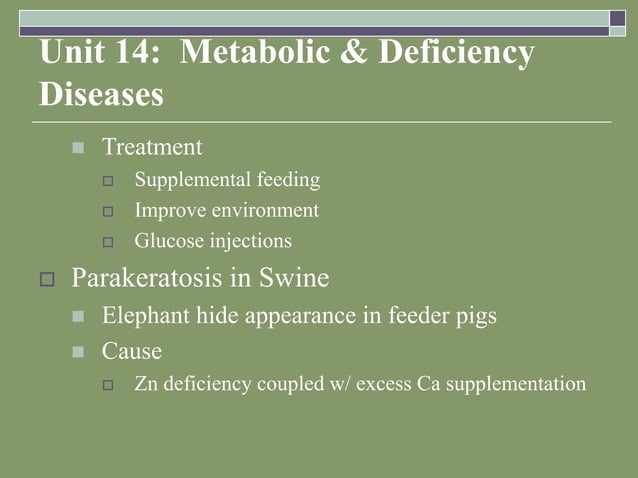 Unit 14: Metabolic & Deficiency Diseases

Treatment

Supplemental feeding

Improve environment

Glucose injections

Parakeratosis in Swine

Elephant hide appearance in feeder pigs

Cause

Zn deficiency coupled w/ excess Ca supplementation